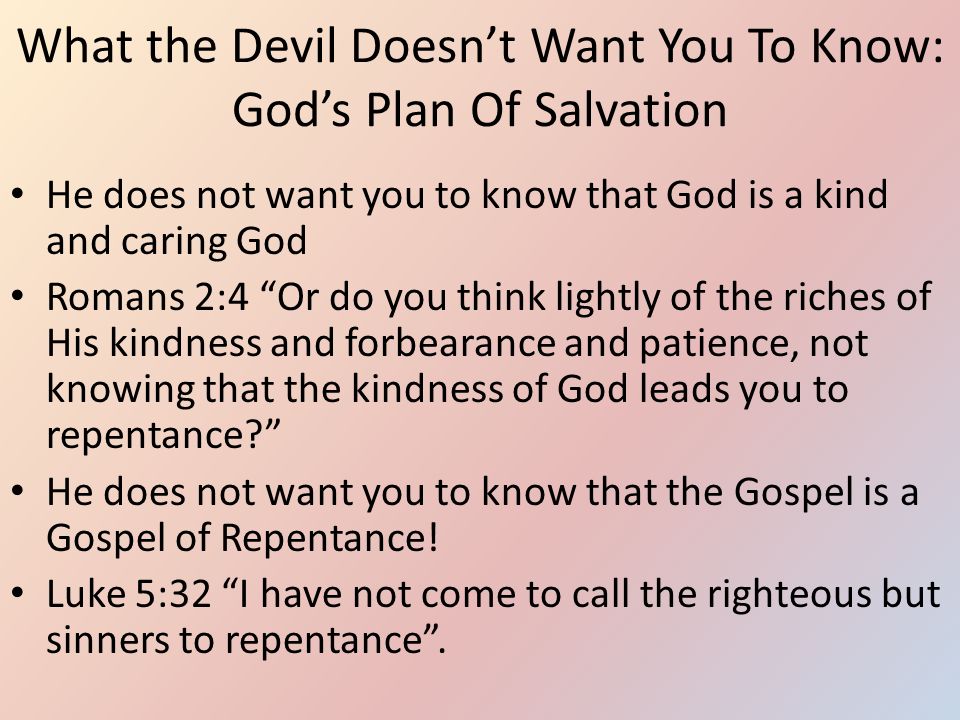 What the Devil Doesn’t Want You To Know: God’s Plan Of Salvation

• He does not want you to know that God is a kind and caring God
• Romans 2:4 “Or do you think lightly of the riches of His kindness and forbearance and patience, not knowing that the kindness of God leads you to repentance?”
• He does not want you to know that the Gospel is a Gospel of Repentance!
• Luke 5:32 “I have not come to call the righteous but sinners to repentance”.